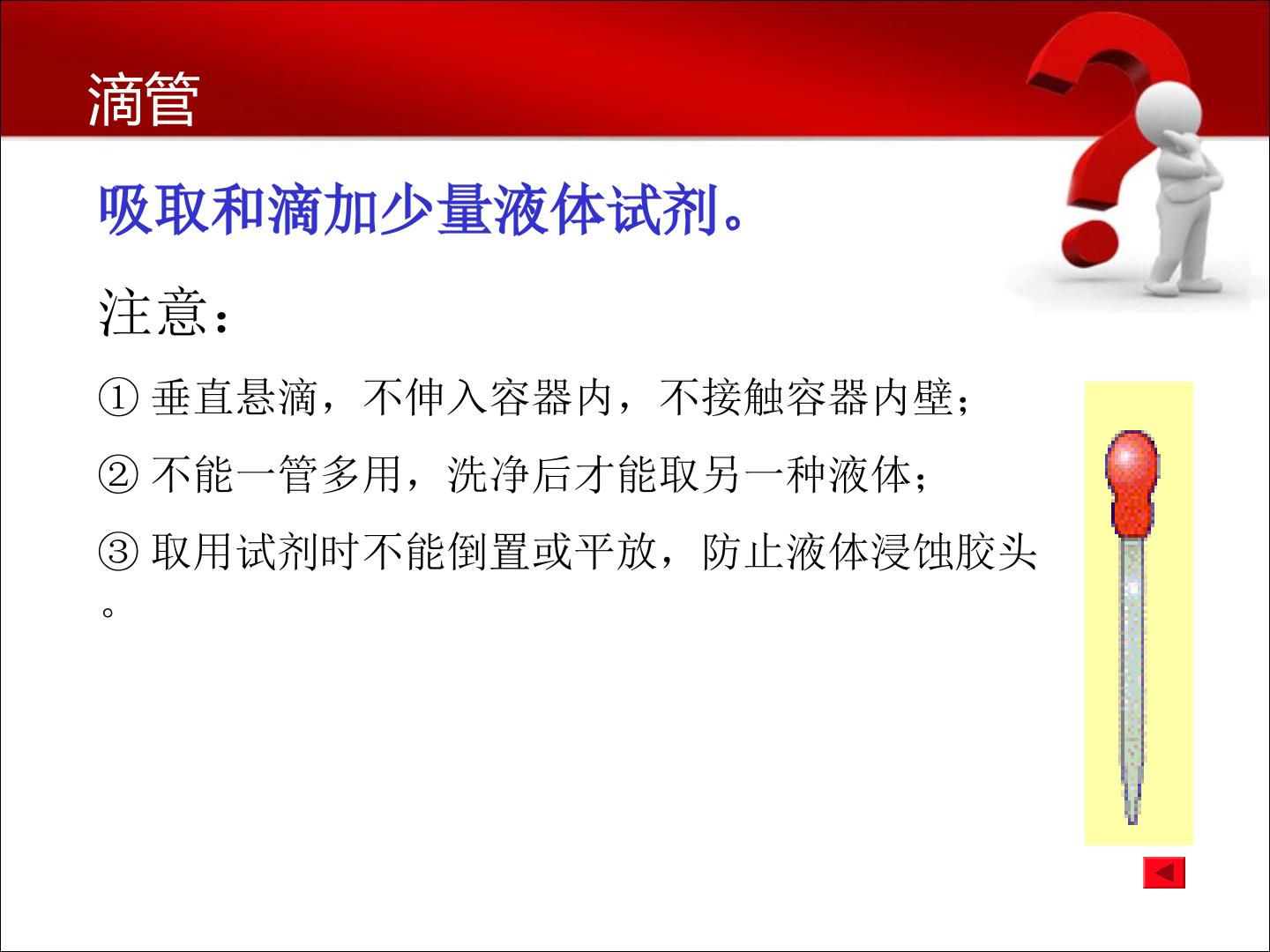 滴管

吸取和滴加少量液体试剂。

注意：

① 垂直悬滴，不伸入容器内，不接触容器内壁；

② 不能一管多用，洗净后才能取另一种液体；

③ 取用试剂时不能倒置或平放，防止液体浸蚀胶头。